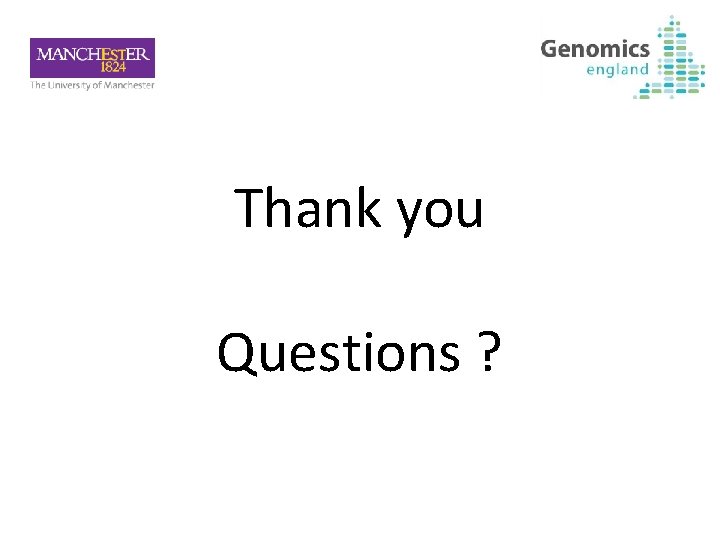 MANCHESTER
1824
The University of Manchester

Genomics
england

Thank you

Questions ?